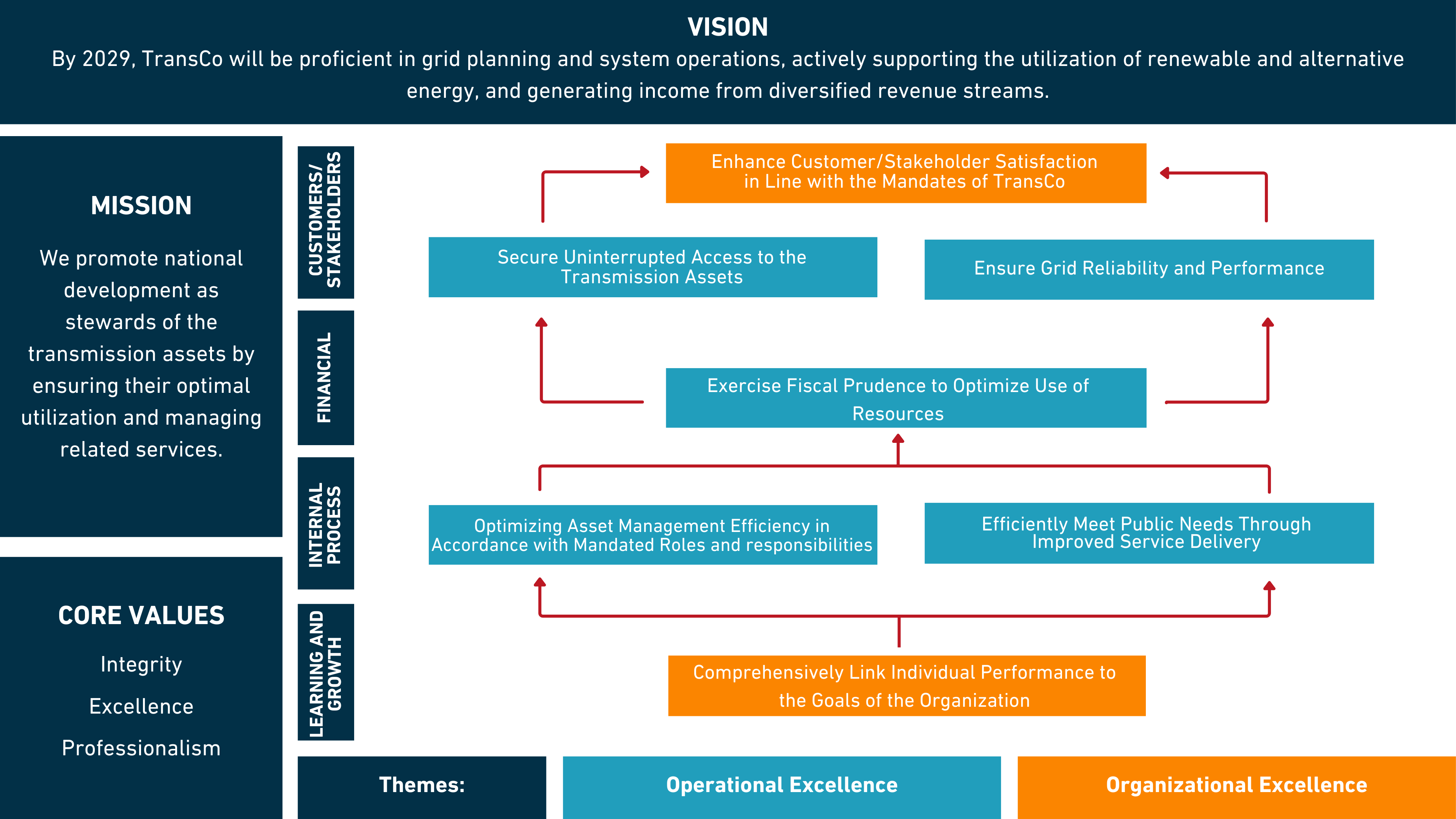 VISION

By 2029, TransCo will be proficient in grid planning and system operations, actively supporting the utilization of renewable and alternative energy, and generating income from diversified revenue streams.

MISSION

We promote national development as stewards of the transmission assets by ensuring their optimal utilization and managing related services.

CORE VALUES

Integrity

Excellence

Professionalism

CUSTOMERS/ STAKEHOLDERS

Enhance Customer/Stakeholder Satisfaction in Line with the Mandates of TransCo

Secure Uninterrupted Access to the Transmission Assets

Ensure Grid Reliability and Performance

FINANCIAL

Exercise Fiscal Prudence to Optimize Use of Resources

INTERNAL PROCESS

Optimizing Asset Management Efficiency in Accordance with Mandated Roles and responsibilities

Efficiently Meet Public Needs Through Improved Service Delivery

LEARNING AND GROWTH

Comprehensively Link Individual Performance to the Goals of the Organization

Themes:

Operational Excellence

Organizational Excellence